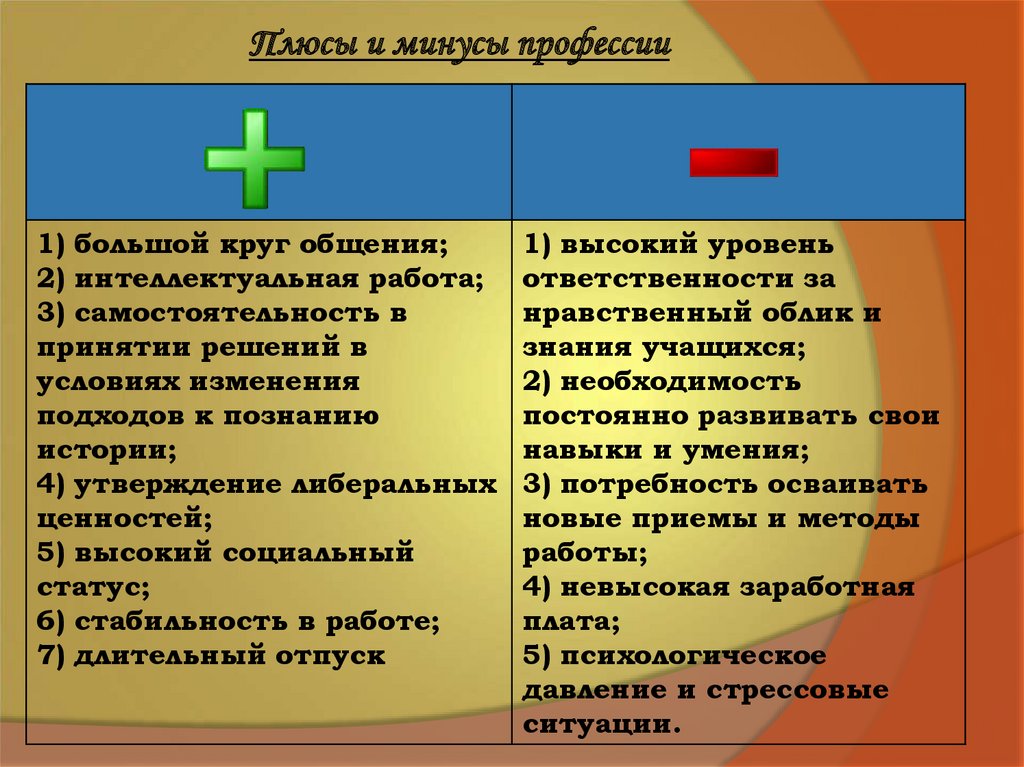 Плюсы и минусы профессии

| + | − |
|---|---|
| 1) большой круг общения; 2) интеллектуальная работа; 3) самостоятельность в принятии решений в условиях изменения подходов к познанию истории; 4) утверждение либеральных ценностей; 5) высокий социальный статус; 6) стабильность в работе; 7) длительный отпуск | 1) высокий уровень ответственности за нравственный облик и знания учащихся; 2) необходимость постоянно развивать свои навыки и умения; 3) потребность осваивать новые приемы и методы работы; 4) невысокая заработная плата; 5) психологическое давление и стрессовые ситуации. |